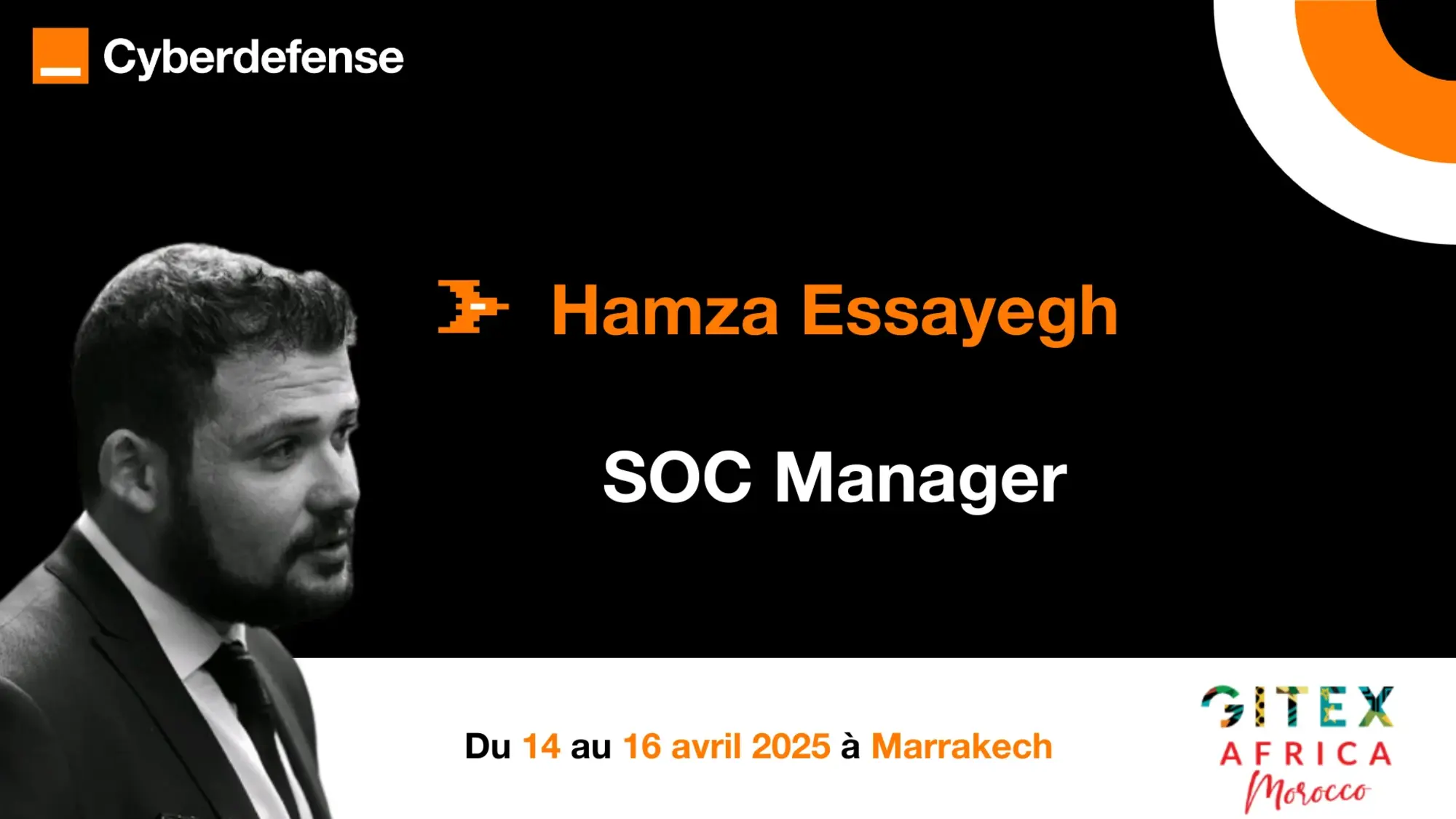 Cyberdefense

Hamza Essayegh

SOC Manager

Du 14 au 16 avril 2025 à Marrakech

GITEX
AFRICA
Morocco